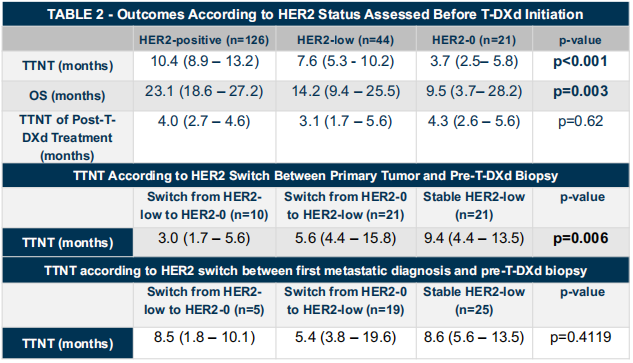 TABLE 2 - Outcomes According to HER2 Status Assessed Before T-DXd Initiation

| | HER2-positive (n=126) | HER2-low (n=44) | HER2-0 (n=21) | p-value |
|---|---|---|---|---|
| TTNT (months) | 10.4 (8.9 – 13.2) | 7.6 (5.3 - 10.2) | 3.7 (2.5– 5.8) | p<0.001 |
| OS (months) | 23.1 (18.6 – 27.2) | 14.2 (9.4 – 25.5) | 9.5 (3.7– 28.2) | p=0.003 |
| TTNT of Post-T-DXd Treatment (months) | 4.0 (2.7 – 4.6) | 3.1 (1.7 – 5.6) | 4.3 (2.6 – 5.6) | p=0.62 |

TTNT According to HER2 Switch Between Primary Tumor and Pre-T-DXd Biopsy

| | Switch from HER2-low to HER2-0 (n=10) | Switch from HER2-0 to HER2-low (n=21) | Stable HER2-low (n=21) | p-value |
|---|---|---|---|---|
| TTNT (months) | 3.0 (1.7 – 5.6) | 5.6 (4.4 – 15.8) | 9.4 (4.4 – 13.5) | p=0.006 |

TTNT according to HER2 switch between first metastatic diagnosis and pre-T-DXd biopsy

| | Switch from HER2-low to HER2-0 (n=5) | Switch from HER2-0 to HER2-low (n=19) | Stable HER2-low (n=25) | p-value |
|---|---|---|---|---|
| TTNT (months) | 8.5 (1.8 – 10.1) | 5.4 (3.8 – 19.6) | 8.6 (5.6 – 13.5) | p=0.4119 |